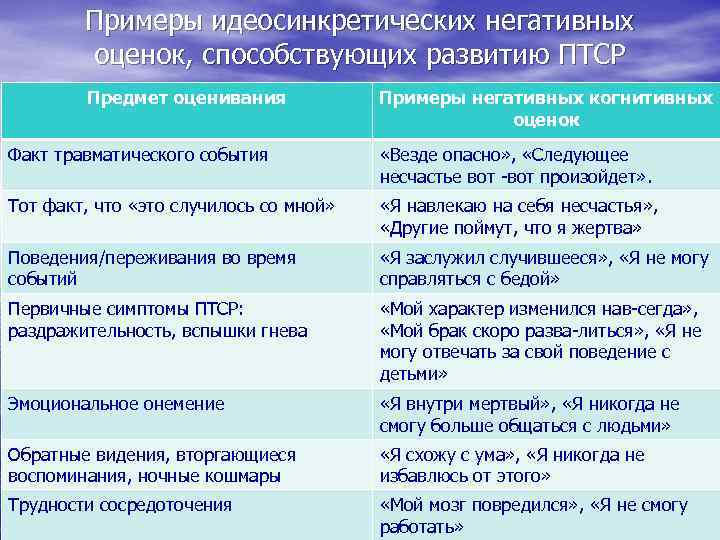 Примеры идеосинкретических негативных оценок, способствующих развитию ПТСР

| Предмет оценивания | Примеры негативных когнитивных оценок |
|---|---|
| Факт травматического события | «Везде опасно», «Следующее несчастье вот -вот произойдет». |
| Тот факт, что «это случилось со мной» | «Я навлекаю на себя несчастья», «Другие поймут, что я жертва» |
| Поведения/переживания во время событий | «Я заслужил случившееся», «Я не могу справляться с бедой» |
| Первичные симптомы ПТСР: раздражительность, вспышки гнева | «Мой характер изменился нав-сегда», «Мой брак скоро разва-литься», «Я не могу отвечать за свой поведение с детьми» |
| Эмоциональное онемение | «Я внутри мертвый», «Я никогда не смогу больше общаться с людьми» |
| Обратные видения, вторгающиеся воспоминания, ночные кошмары | «Я схожу с ума», «Я никогда не избавлюсь от этого» |
| Трудности сосредоточения | «Мой мозг повредился», «Я не смогу работать» |